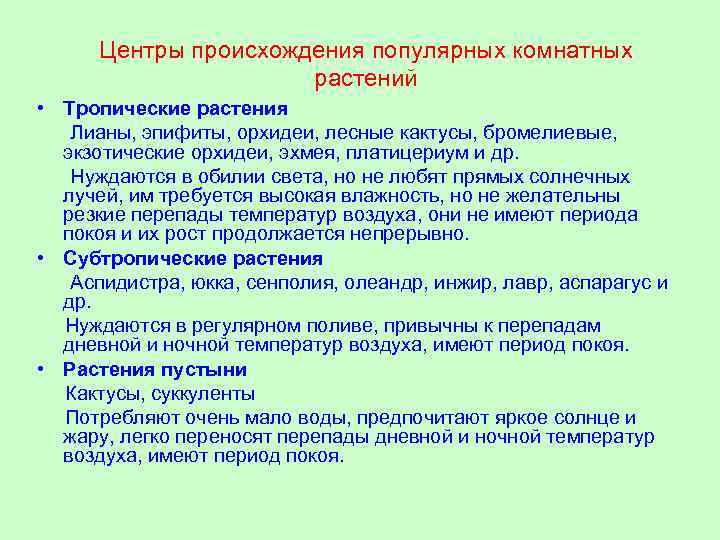 Центры происхождения популярных комнатных растений

• Тропические растения

Лианы, эпифиты, орхидеи, лесные кактусы, бромелиевые, экзотические орхидеи, эхмея, платицериум и др.

Нуждаются в обилии света, но не любят прямых солнечных лучей, им требуется высокая влажность, но не желательны резкие перепады температур воздуха, они не имеют периода покоя и их рост продолжается непрерывно.

• Субтропические растения

Аспидистра, юкка, сенполия, олеандр, инжир, лавр, аспарагус и др.

Нуждаются в регулярном поливе, привычны к перепадам дневной и ночной температур воздуха, имеют период покоя.

• Растения пустыни

Кактусы, суккуленты

Потребляют очень мало воды, предпочитают яркое солнце и жару, легко переносят перепады дневной и ночной температур воздуха, имеют период покоя.